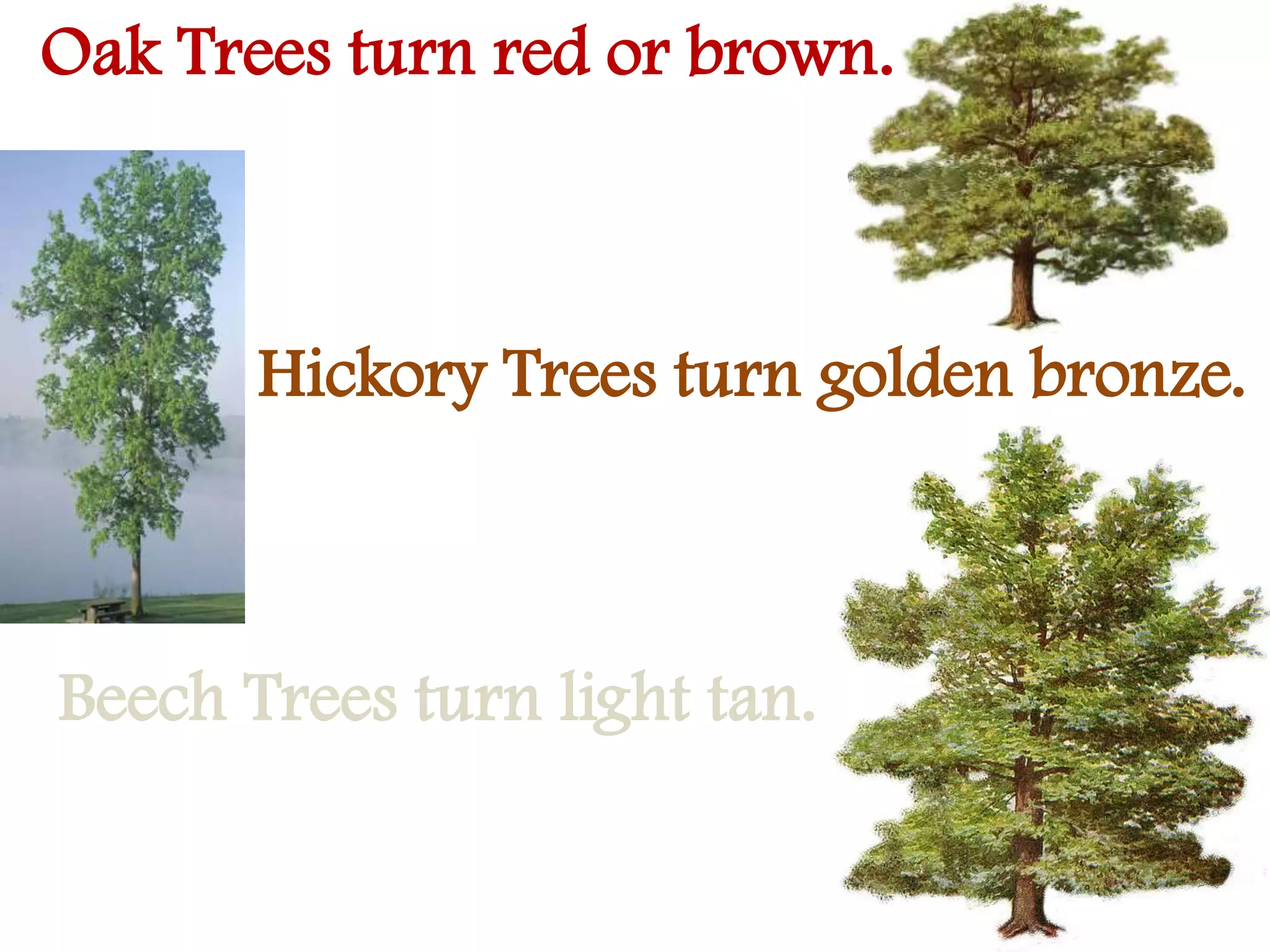 Oak Trees turn red or brown.

Hickory Trees turn golden bronze.

Beech Trees turn light tan.